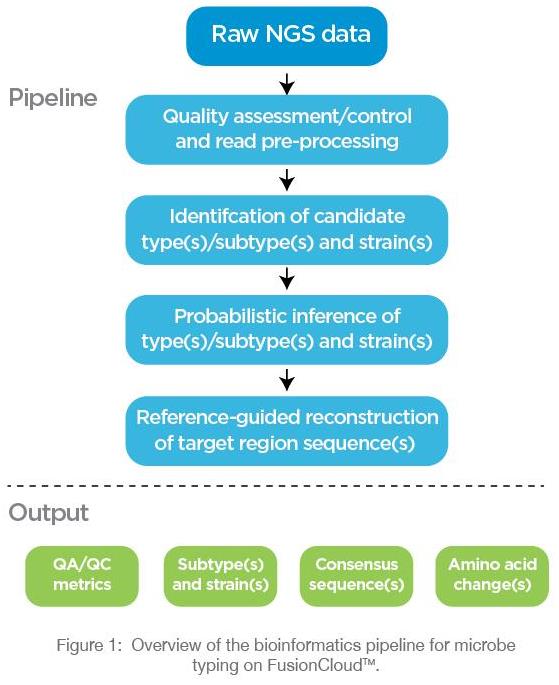 Raw NGS data

Pipeline

Quality assessment/control and read pre-processing

Identifcation of candidate type(s)/subtype(s) and strain(s)

Probabilistic inference of type(s)/subtype(s) and strain(s)

Reference-guided reconstruction of target region sequence(s)

Output

QA/QC metrics

Subtype(s) and strain(s)

Consensus sequence(s)

Amino acid change(s)

Figure 1: Overview of the bioinformatics pipeline for microbe typing on FusionCloud™.